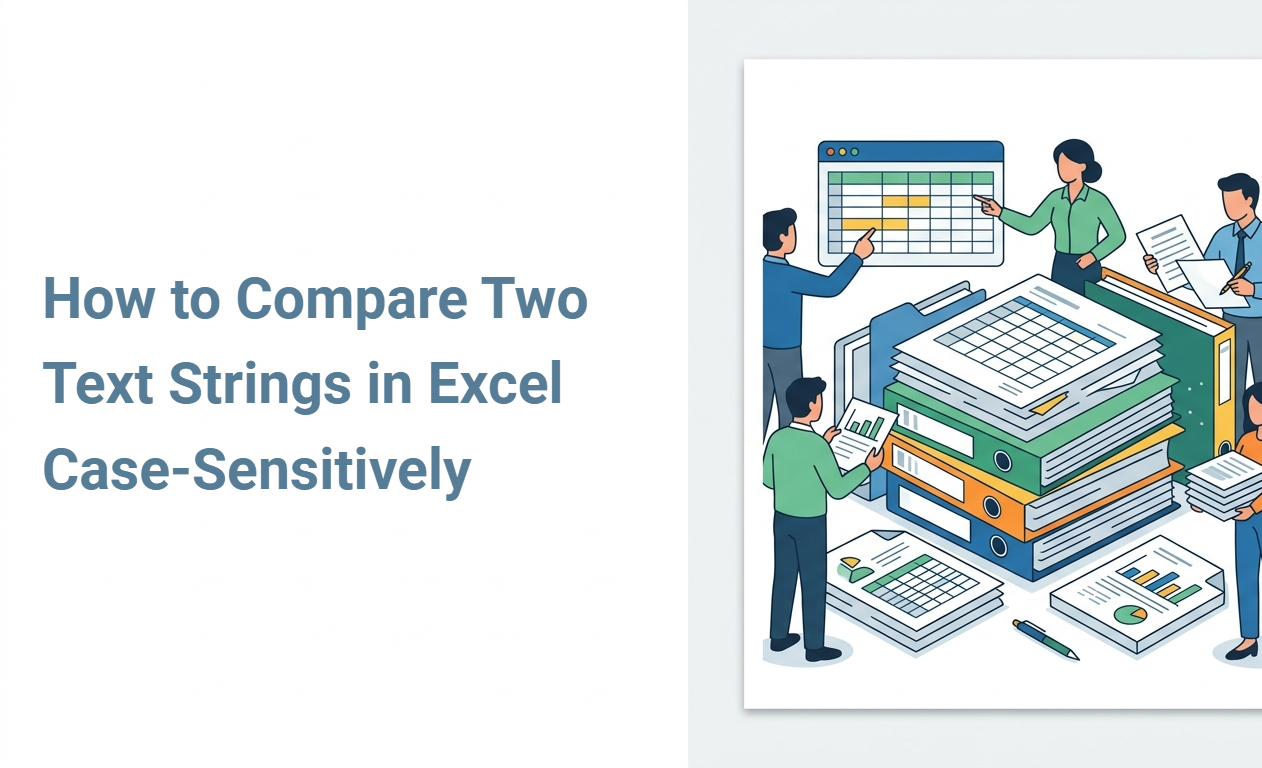 How to Compare Two Text Strings in Excel Case-Sensitively